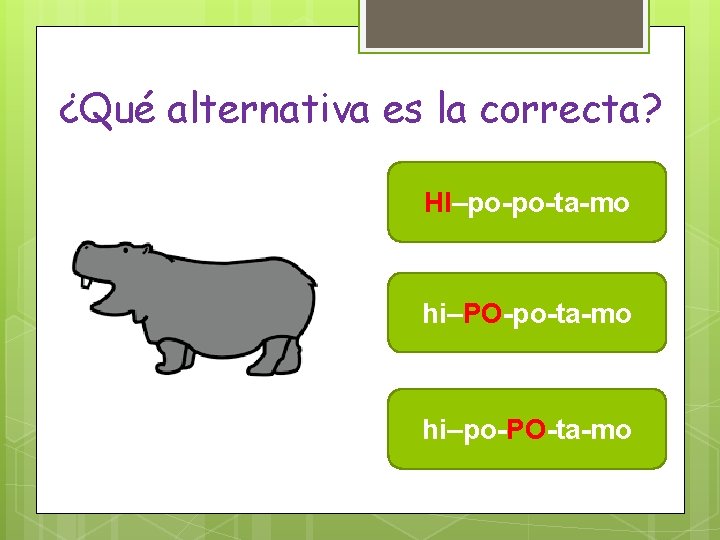 ¿Qué alternativa es la correcta?

HI–po-po-ta-mo

hi–PO-po-ta-mo

hi–po-PO-ta-mo